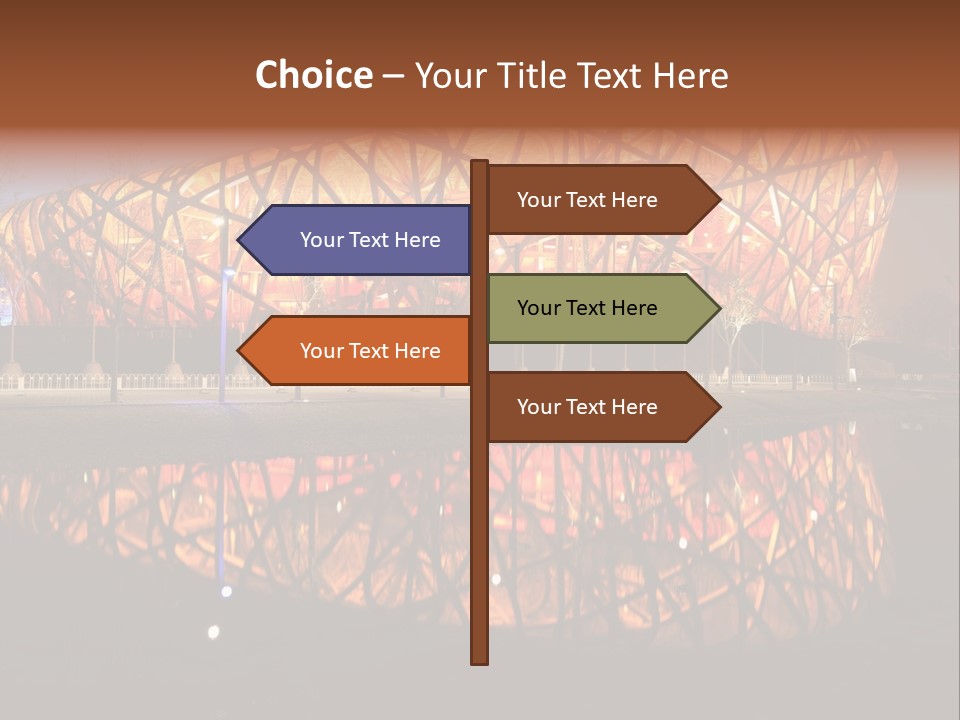 Choice – Your Title Text Here

Your Text Here

Your Text Here

Your Text Here

Your Text Here

Your Text Here